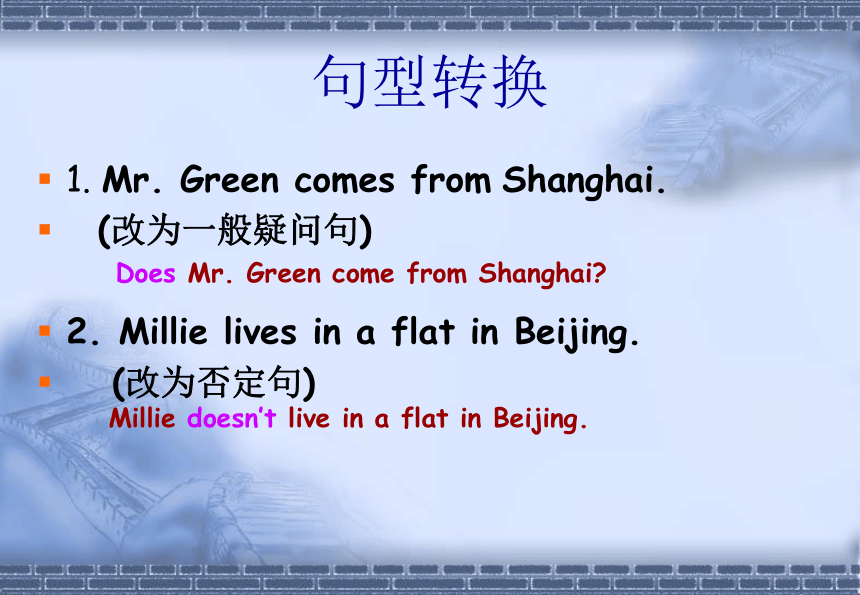 句型转换

1. Mr. Green comes from Shanghai.

(改为一般疑问句)

Does Mr. Green come from Shanghai?

2. Millie lives in a flat in Beijing.

(改为否定句)

Millie doesn't live in a flat in Beijing.